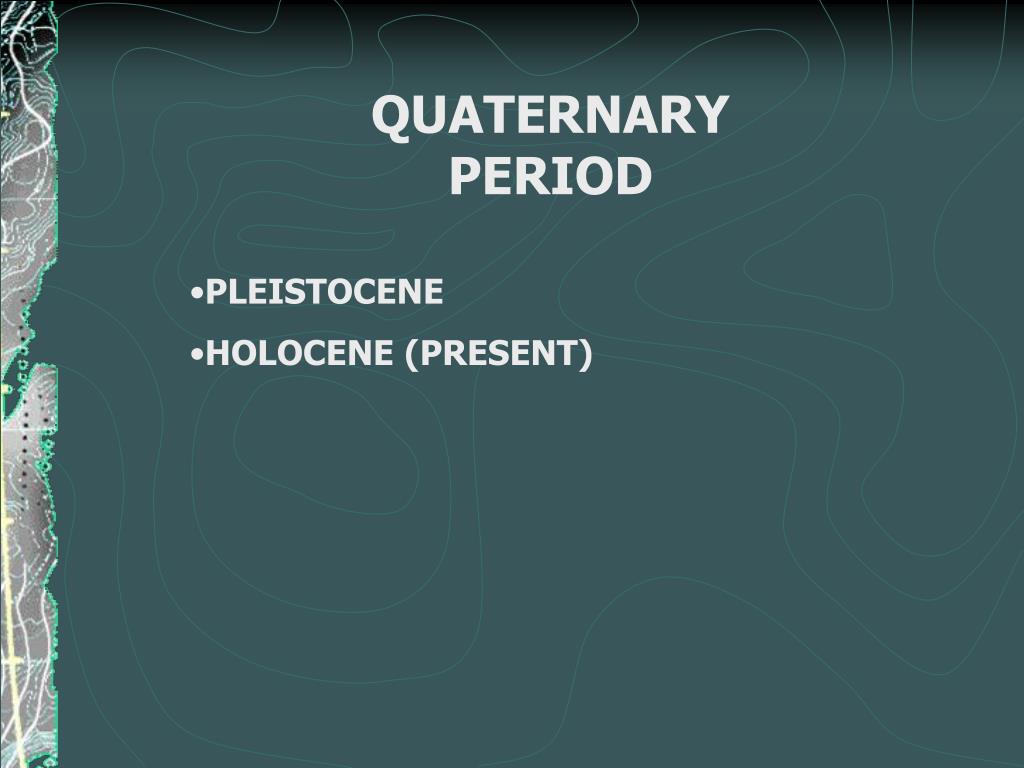 QUATERNARY PERIOD

•PLEISTOCENE

•HOLOCENE (PRESENT)